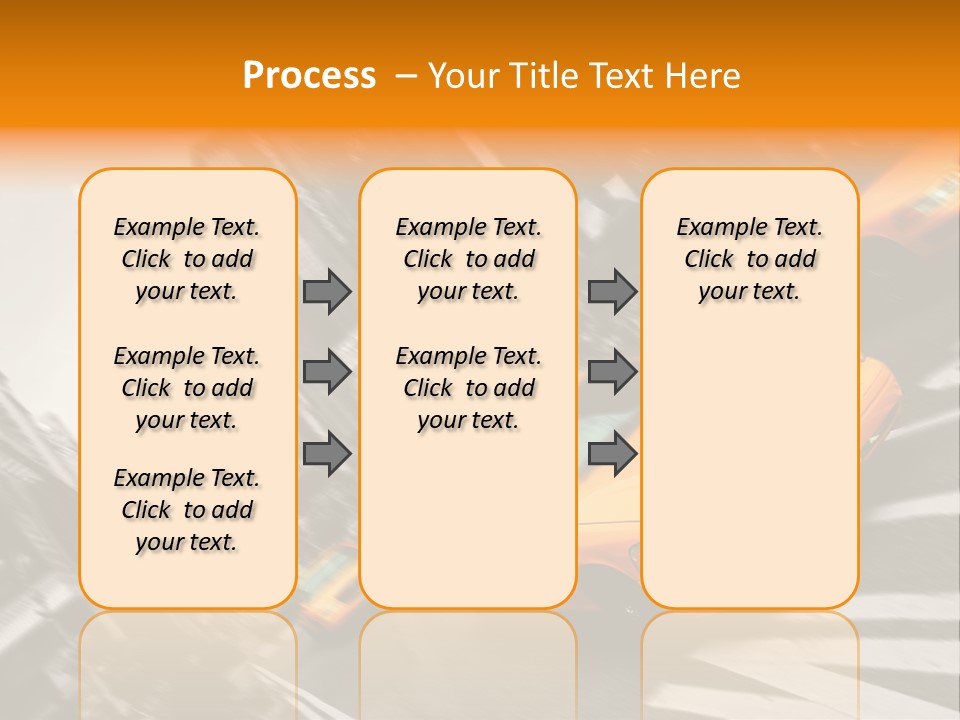 Process – Your Title Text Here

Example Text. Click to add your text.

Example Text. Click to add your text.

Example Text. Click to add your text.

Example Text. Click to add your text.

Example Text. Click to add your text.

Example Text. Click to add your text.